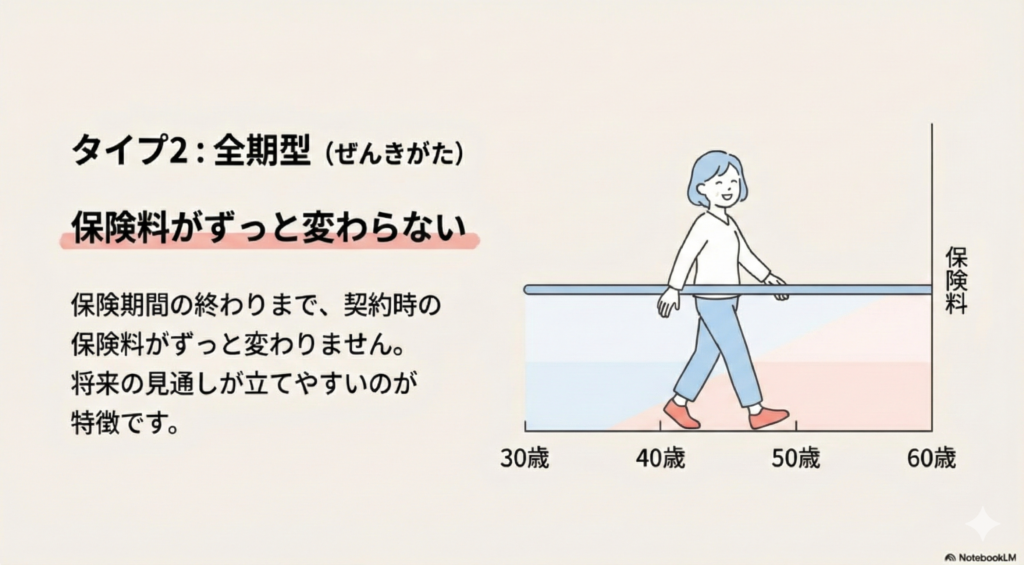 タイプ2：全期型（ぜんきがた）

保険料がずっと変わらない

保険期間の終わりまで、契約時の保険料がずっと変わりません。将来の見通しが立てやすいのが特徴です。

保険料

30歳 40歳 50歳 60歳

NotebookLM